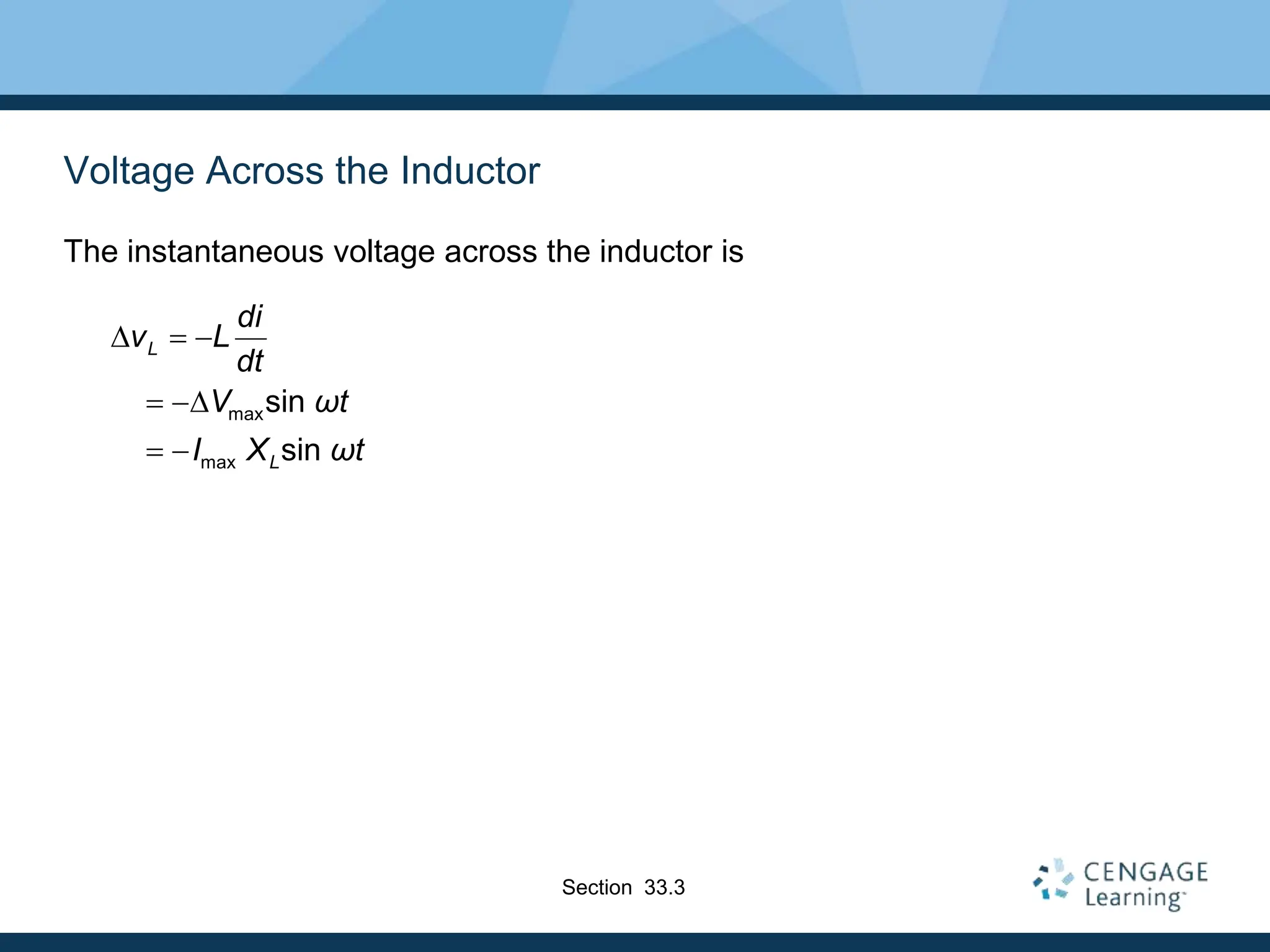 Voltage Across the Inductor

The instantaneous voltage across the inductor is

$\Delta v_L = -L\frac{di}{dt}$
$= -\Delta V_{\max} \sin \omega t$
$= -I_{\max} X_L \sin \omega t$

Section 33.3

CENGAGE Learning